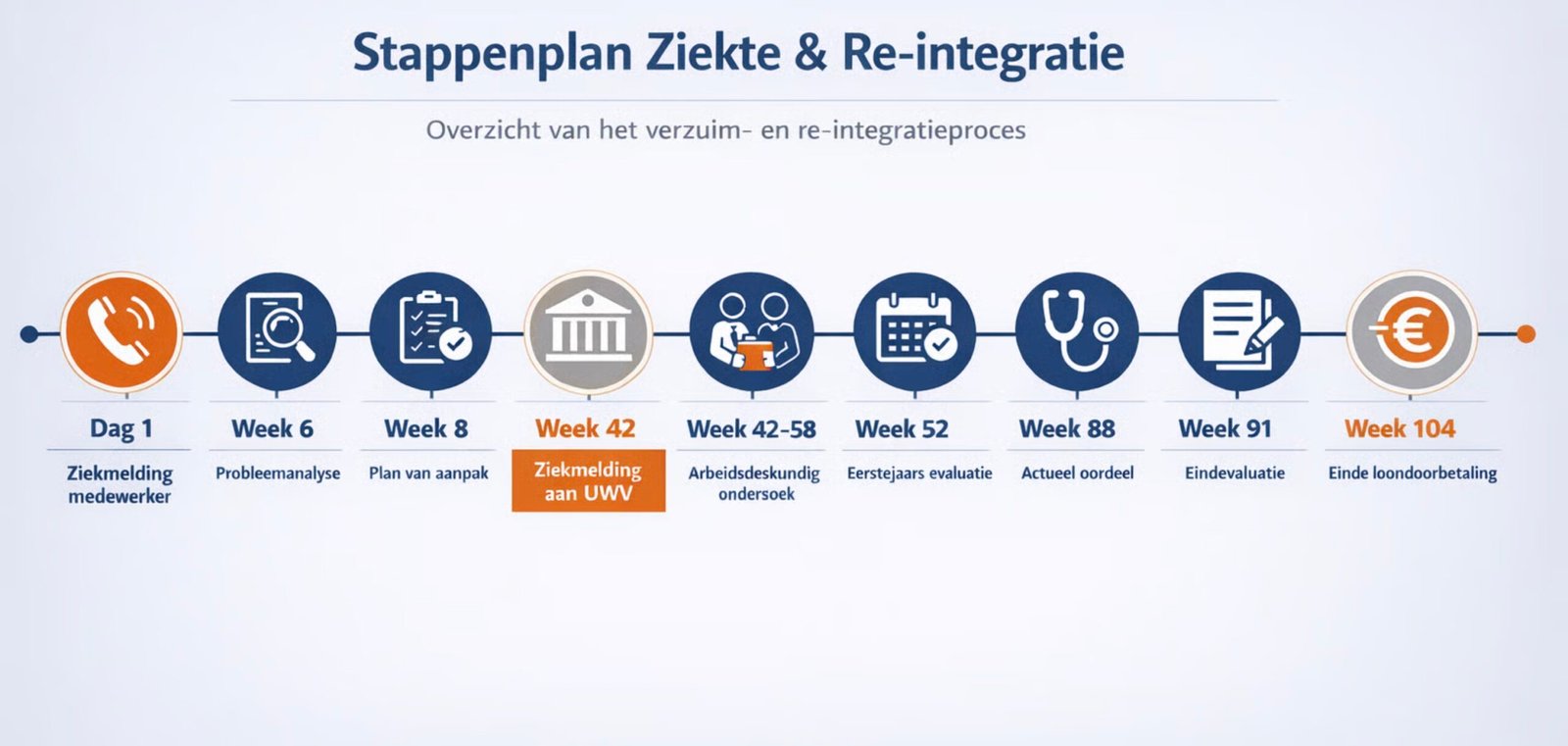 Stappenplan Ziekte & Re-integratie

Overzicht van het verzuim- en re-integratieproces

Dag 1
Ziekmelding medewerker

Week 6
Probleemanalyse

Week 8
Plan van aanpak

Week 42
Ziekmelding aan UWV

Week 42-58
Arbeidsdeskundig ondersoek

Week 52
Eerstejaars evaluatie

Week 88
Actueel oordeel

Week 91
Eindevaluatie

Week 104
Einde loondoorbetaling